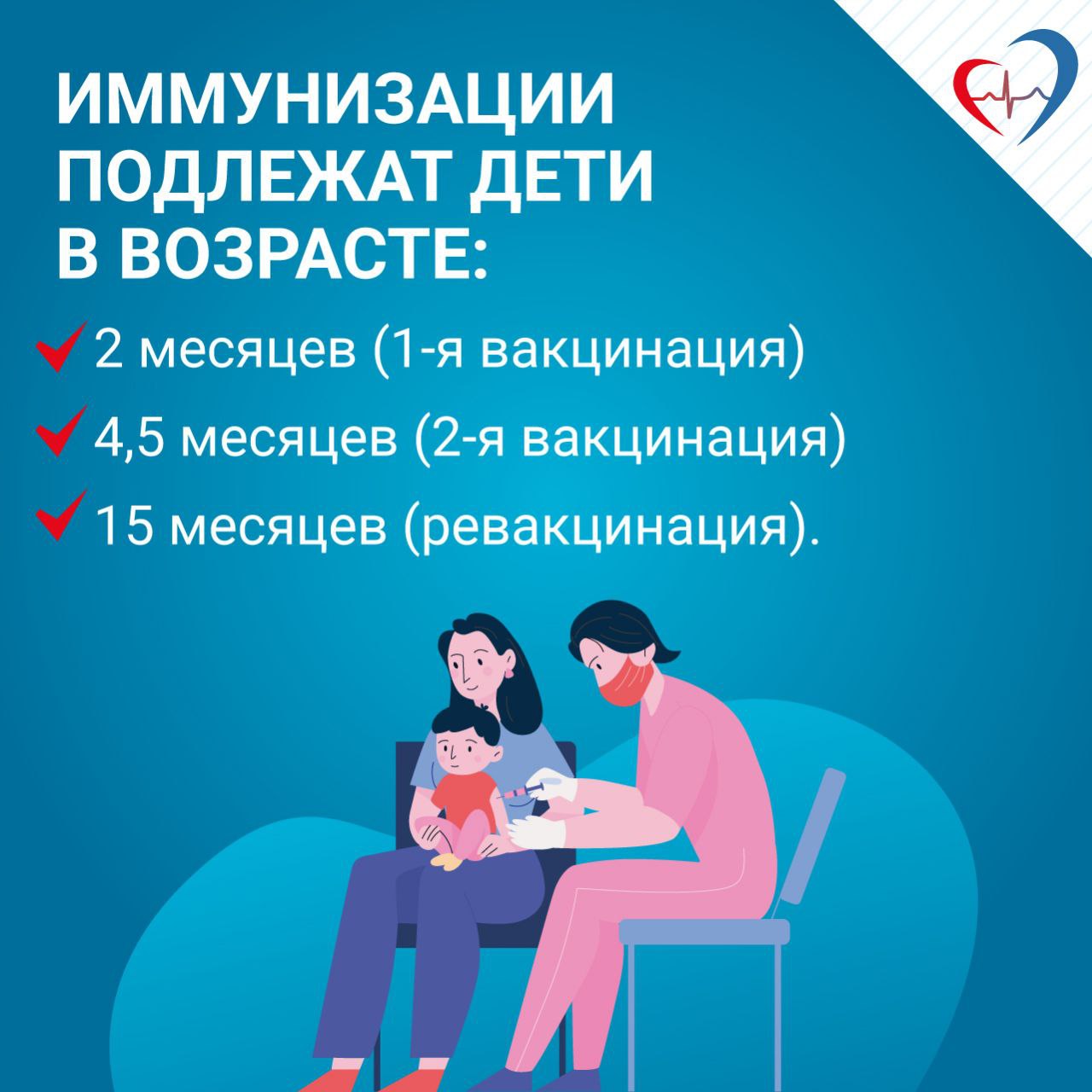 ИММУНИЗАЦИИ ПОДЛЕЖАТ ДЕТИ В ВОЗРАСТЕ:

2 месяцев (1-я вакцинация)

4,5 месяцев (2-я вакцинация)

15 месяцев (ревакцинация).